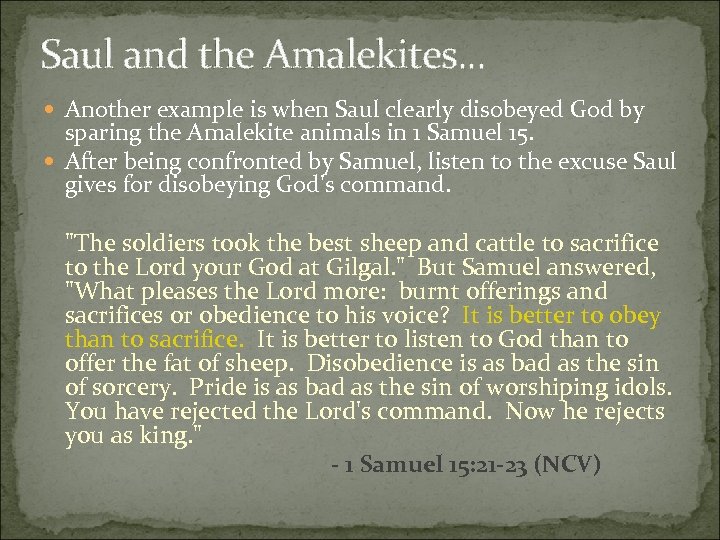 Saul and the Amalekites…

Another example is when Saul clearly disobeyed God by sparing the Amalekite animals in 1 Samuel 15.

After being confronted by Samuel, listen to the excuse Saul gives for disobeying God's command.

"The soldiers took the best sheep and cattle to sacrifice to the Lord your God at Gilgal." But Samuel answered, "What pleases the Lord more: burnt offerings and sacrifices or obedience to his voice? It is better to obey than to sacrifice. It is better to listen to God than to offer the fat of sheep. Disobedience is as bad as the sin of sorcery. Pride is as bad as the sin of worshiping idols. You have rejected the Lord's command. Now he rejects you as king."

- 1 Samuel 15:21-23 (NCV)